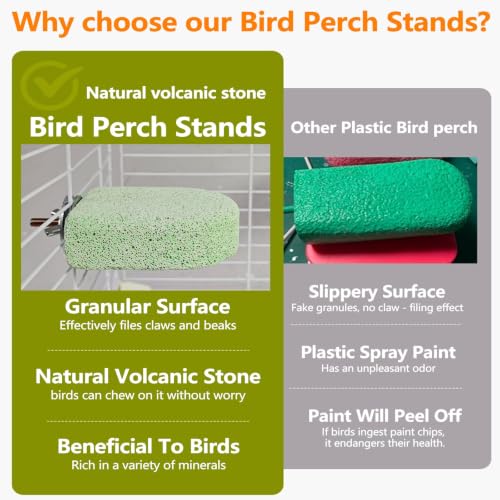 Why choose our Bird Perch Stands?

Natural volcanic stone

Bird Perch Stands

Granular Surface
Effectively files claws and beaks

Natural Volcanic Stone
birds can chew on it without worry

Beneficial To Birds
Rich in a variety of minerals

Other Plastic Bird perch

Slippery Surface
Fake granules, no claw - filing effect

Plastic Spray Paint
Has an unpleasant odor

Paint Will Peel Off
If birds ingest paint chips, it endangers their health.